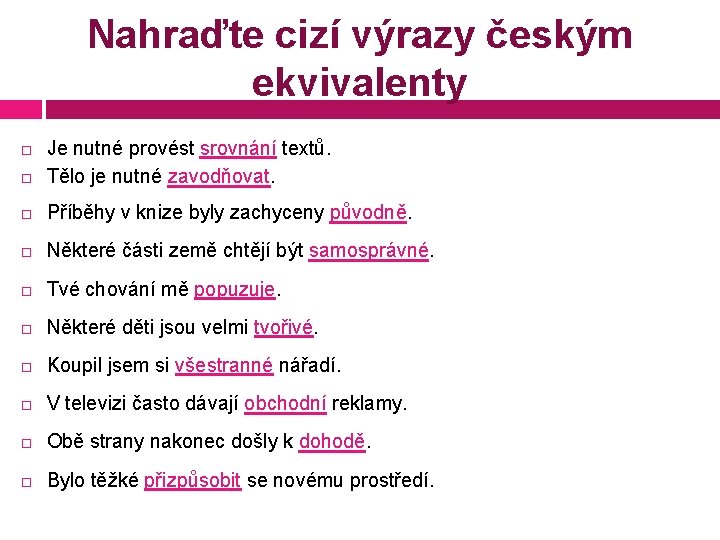 Nahraďte cizí výrazy českým ekvivalenty

Je nutné provést srovnání textů.
Tělo je nutné zavodňovat.
Příběhy v knize byly zachyceny původně.
Některé části země chtějí být samosprávné.
Tvé chování mě popuzuje.
Některé děti jsou velmi tvořivé.
Koupil jsem si všestranné nářadí.
V televizi často dávají obchodní reklamy.
Obě strany nakonec došly k dohodě.
Bylo těžké přizpůsobit se novému prostředí.